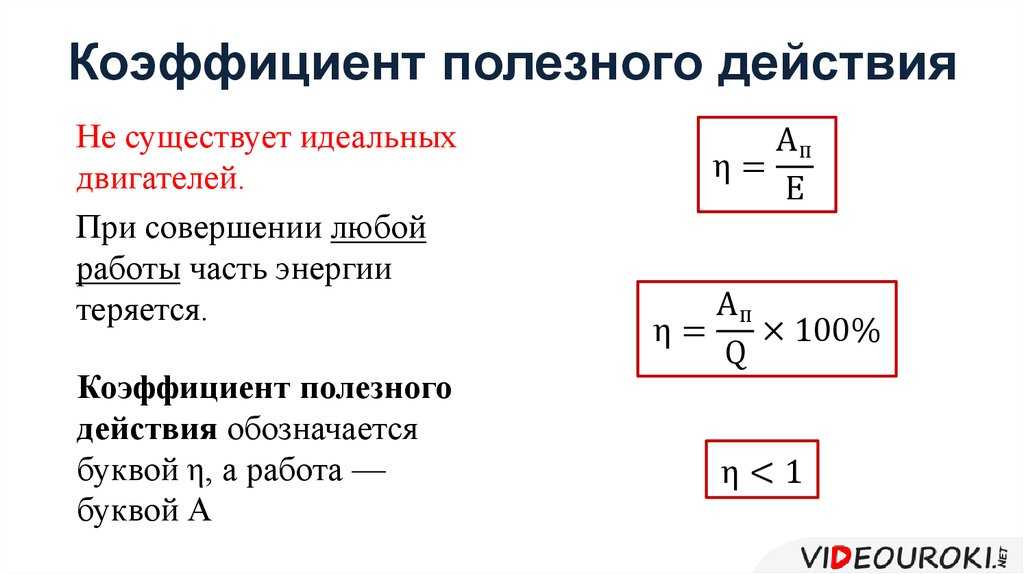 Коэффициент полезного действия

Не существует идеальных двигателей.

При совершении любой работы часть энергии теряется.

Коэффициент полезного действия обозначается буквой η, а работа — буквой А

$\eta = \frac{A_п}{E}$

$\eta = \frac{A_п}{Q} \times 100\%$

$\eta < 1$

VIDEOUROKI.NET